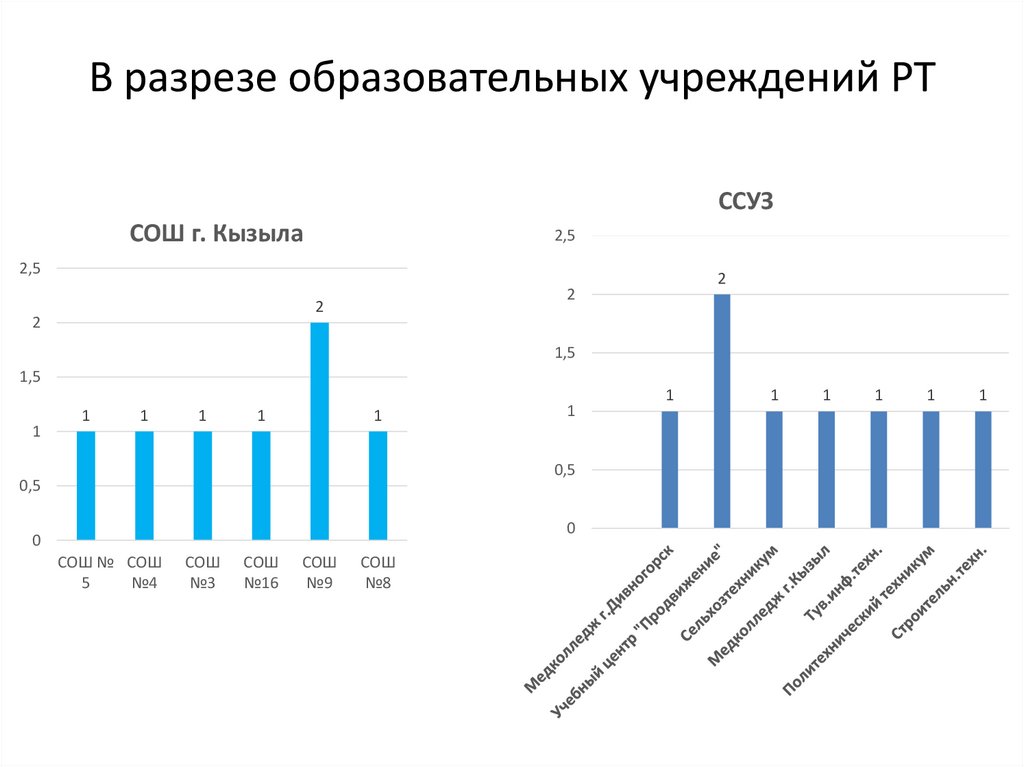 В разрезе образовательных учреждений РТ

СОШ г. Кызыла

2,5
2
1,5
1
0,5
0

1 1 1 1 2 1

СОШ № 5
СОШ №4
СОШ №3
СОШ №16
СОШ №9
СОШ №8

ССУЗ

2,5
2
1,5
1
0,5
0

1 2 1 1 1 1 1

Медколледж г.Дивногорск
Учебный центр "Продвижение"
Сельхозтехникум
Медколледж г.Кызыл
Тув.инф.техн.
Политехнический техникум
Строительн.техн.